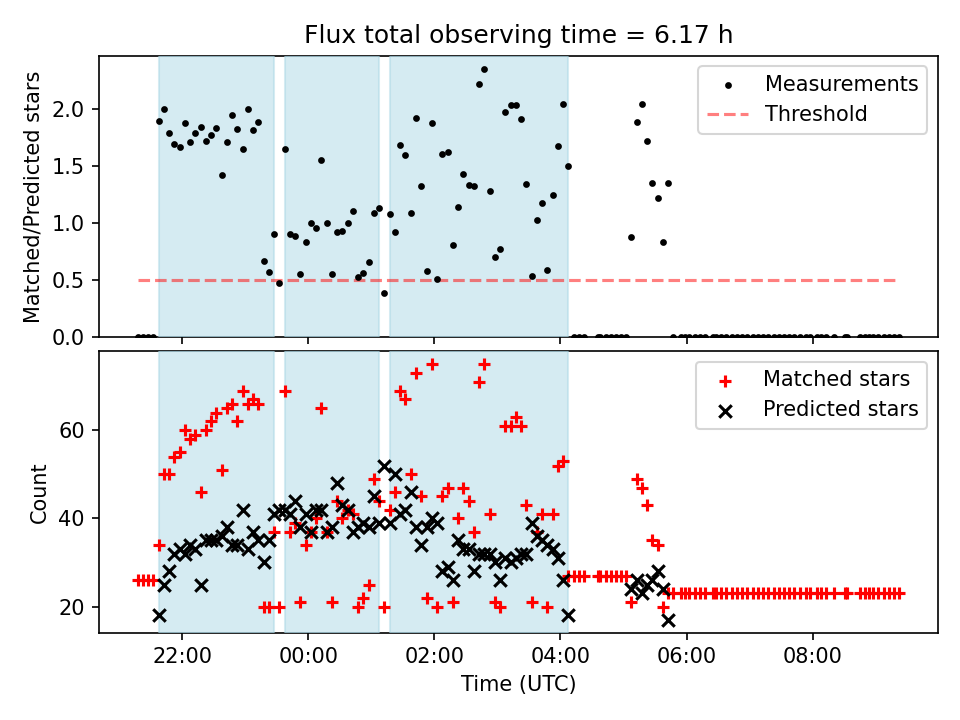 Flux total observing time = 6.17 h

Matched/Predicted stars

2.0
1.5
1.0
0.5
0.0

Measurements
Threshold

Count

60
40
20

Matched stars
Predicted stars

22:00
00:00
02:00
04:00
06:00
08:00

Time (UTC)